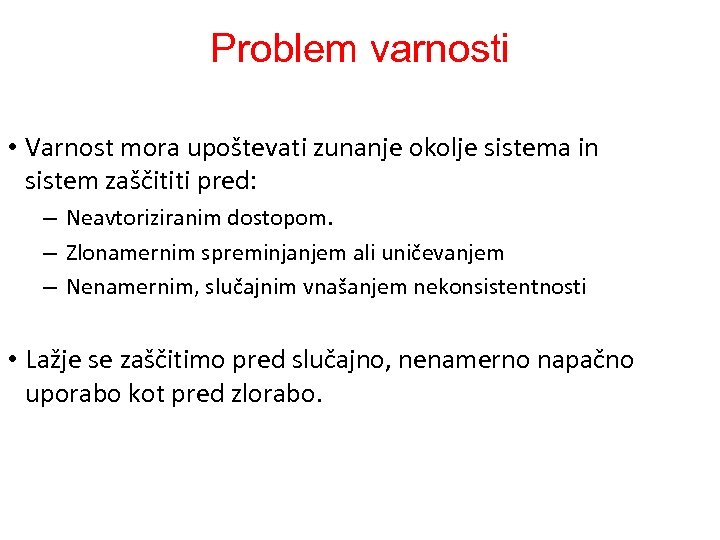 Problem varnosti

• Varnost mora upoštevati zunanje okolje sistema in sistem zaščititi pred:

– Neavtoriziranim dostopom.
– Zlonamernim spreminjanjem ali uničevanjem
– Nenamernim, slučajnim vnašanjem nekonsistentnosti

• Lažje se zaščitimo pred slučajno, nenamerno napačno uporabo kot pred zlorabo.